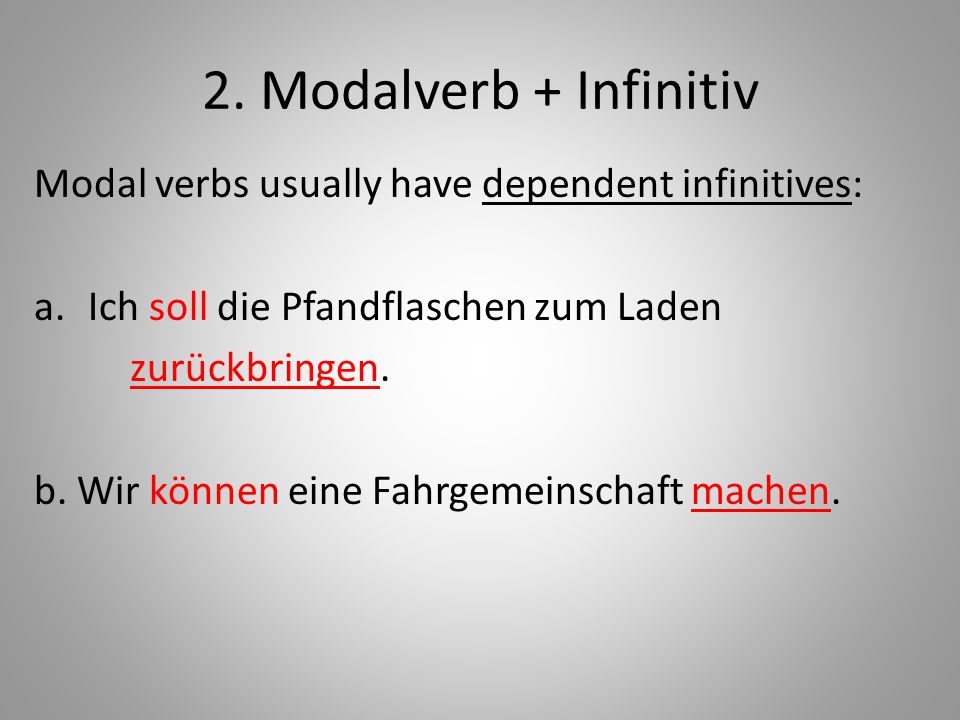 2. Modalverb + Infinitiv

Modal verbs usually have dependent infinitives:

a. Ich soll die Pfandflaschen zum Laden zurückbringen.

b. Wir können eine Fahrgemeinschaft machen.